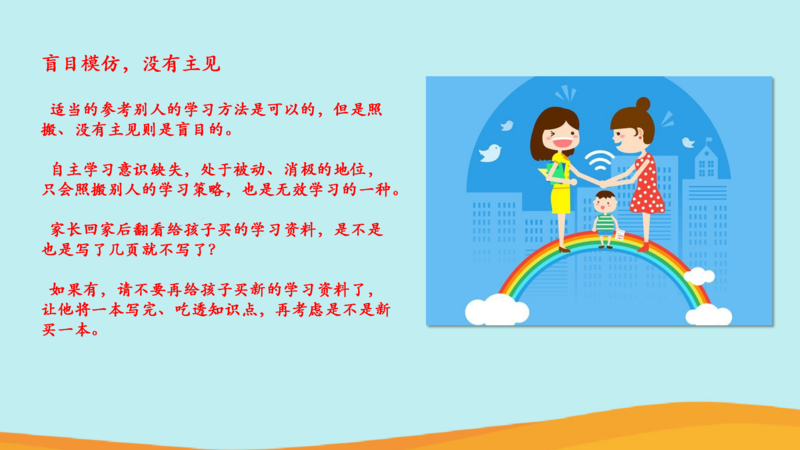 盲目模仿，没有主见

适当的参考别人的学习方法是可以的，但是照搬、没有主见则是盲目的。

自主学习意识缺失，处于被动、消极的地位，只会照搬别人的学习策略，也是无效学习的一种。

家长回家后翻看给孩子买的学习资料，是不是也是写了几页就不写了？

如果有，请不要再给孩子买新的学习资料了，让他将一本写完、吃透知识点，再考虑是不是新买一本。